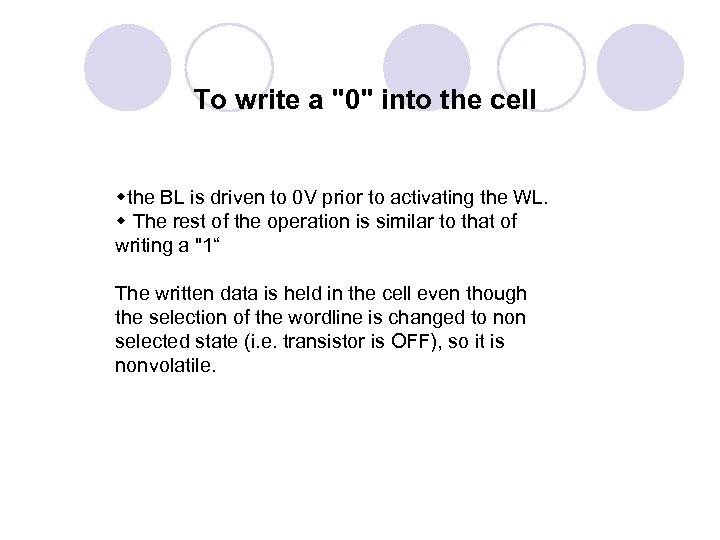 To write a "0" into the cell

◆the BL is driven to 0V prior to activating the WL.
◆ The rest of the operation is similar to that of writing a "1“

The written data is held in the cell even though the selection of the wordline is changed to non selected state (i.e. transistor is OFF), so it is nonvolatile.